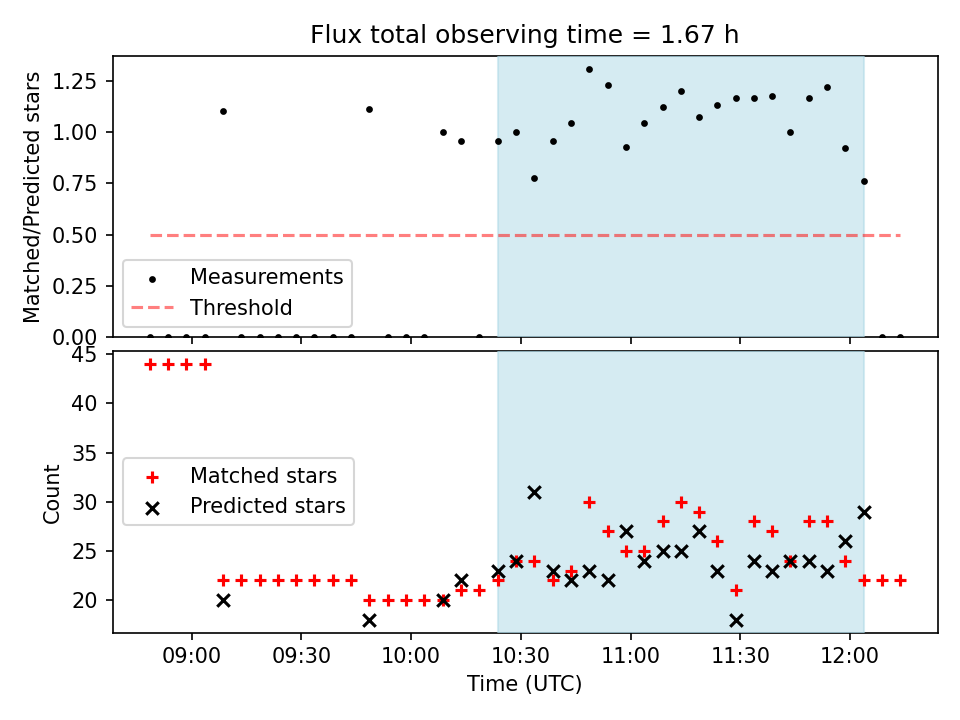 Flux total observing time = 1.67 h

Matched/Predicted stars

1.25
1.00
0.75
0.50
0.25
0.00

Measurements
Threshold

Count

45
40
35
30
25
20

Matched stars
Predicted stars

09:00
09:30
10:00
10:30
11:00
11:30
12:00

Time (UTC)